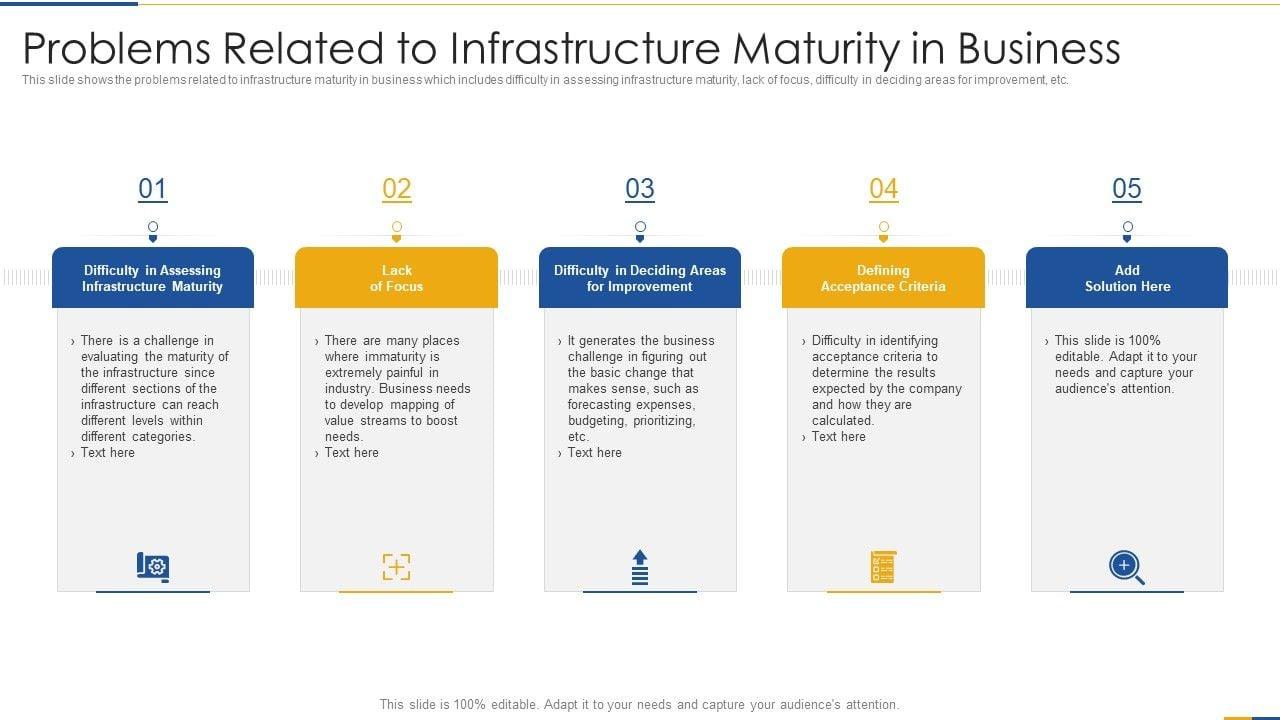 Problems Related to Infrastructure Maturity in Business

This slide shows the problems related to infrastructure maturity in business which includes difficulty in assessing infrastructure maturity, lack of focus, difficulty in deciding areas for improvement, etc.

01

Difficulty in Assessing Infrastructure Maturity

› There is a challenge in evaluating the maturity of the infrastructure since different sections of the infrastructure can reach different levels within different categories.
› Text here

02

Lack of Focus

› There are many places where immaturity is extremely painful in industry. Business needs to develop mapping of value streams to boost needs.
› Text here

03

Difficulty in Deciding Areas for Improvement

› It generates the business challenge in figuring out the basic change that makes sense, such as forecasting expenses, budgeting, prioritizing, etc.
› Text here

04

Defining Acceptance Criteria

› Difficulty in identifying acceptance criteria to determine the results expected by the company and how they are calculated.
› Text here

05

Add Solution Here

› This slide is 100% editable. Adapt it to your needs and capture your audience's attention.

This slide is 100% editable. Adapt it to your needs and capture your audience's attention.